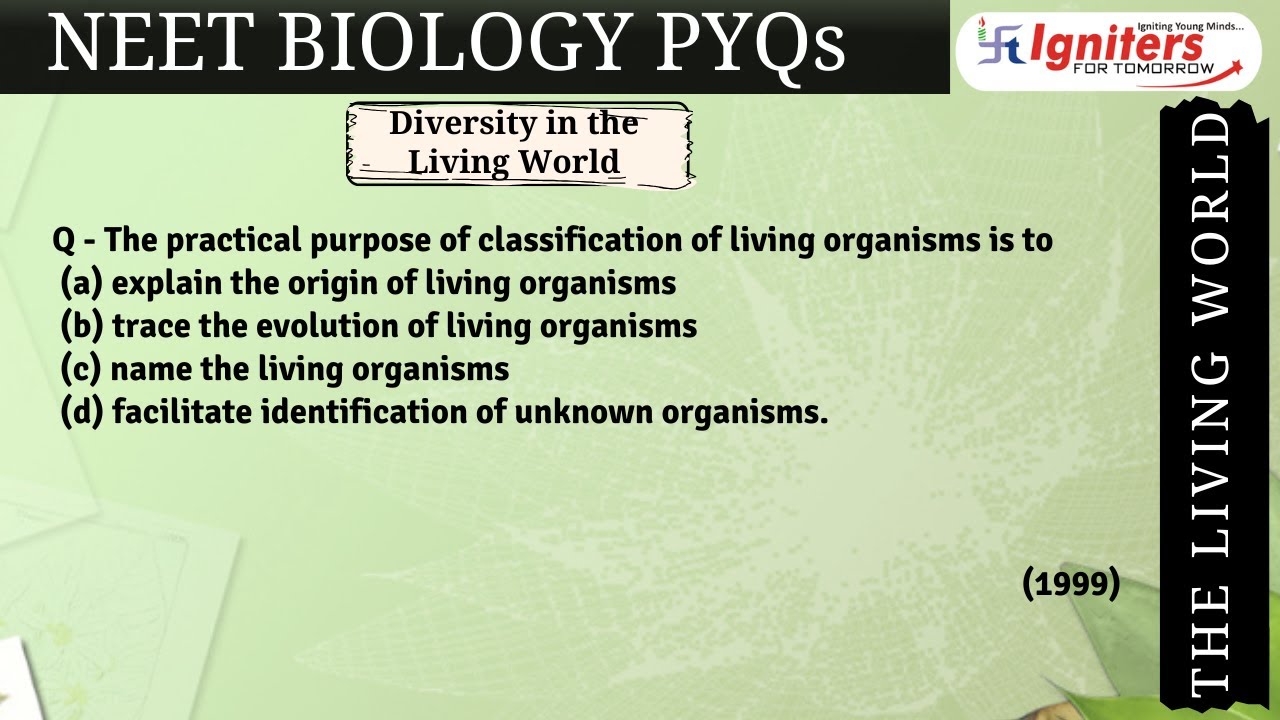 NEET BIOLOGY PYQs

Igniting Young Minds...
Igniters
FOR TOMORROW

Diversity in the Living World

Q - The practical purpose of classification of living organisms is to
(a) explain the origin of living organisms
(b) trace the evolution of living organisms
(c) name the living organisms
(d) facilitate identification of unknown organisms.

(1999)

THE LIVING WORLD